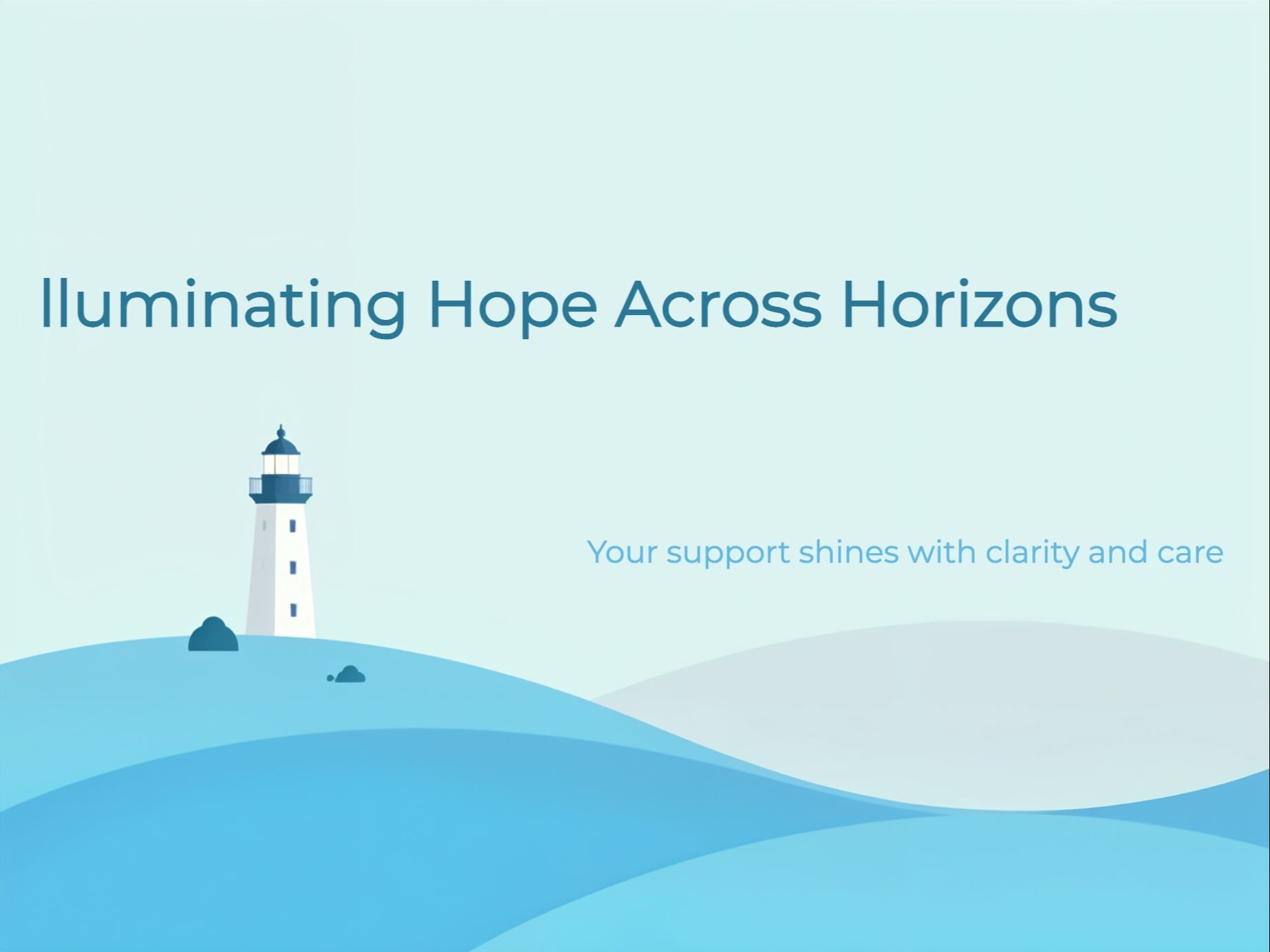 lluminating Hope Across Horizons

Your support shines with clarity and care